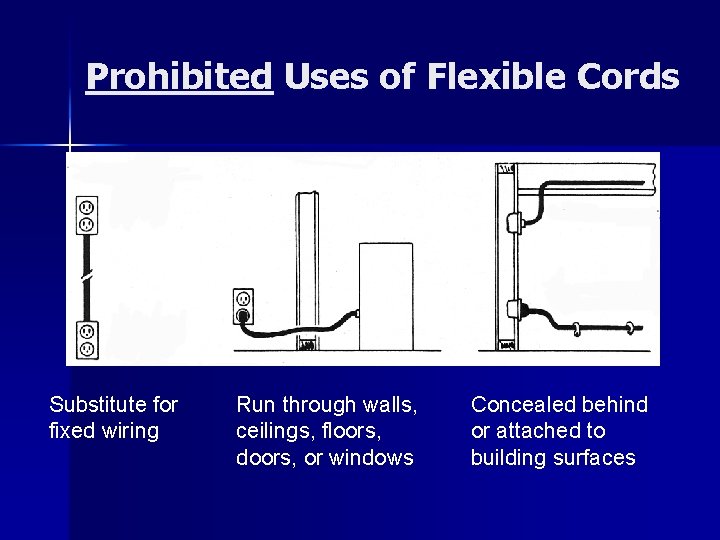 Prohibited Uses of Flexible Cords

Substitute for fixed wiring

Run through walls, ceilings, floors, doors, or windows

Concealed behind or attached to building surfaces